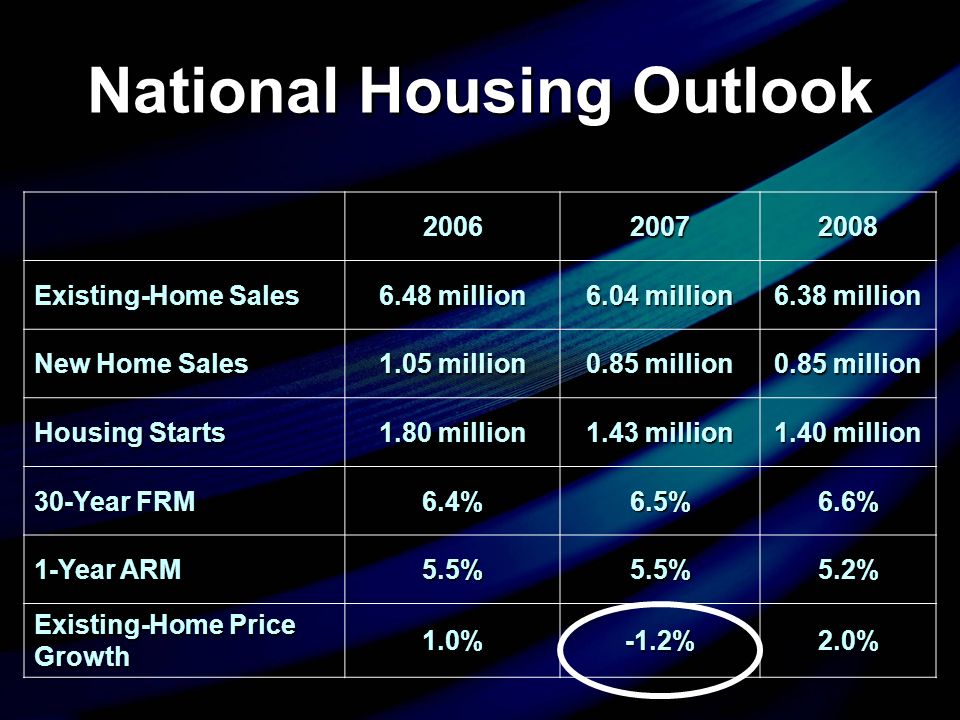 National Housing Outlook

| | 2006 | 2007 | 2008 |
|---|---|---|---|
| Existing-Home Sales | 6.48 million | 6.04 million | 6.38 million |
| New Home Sales | 1.05 million | 0.85 million | 0.85 million |
| Housing Starts | 1.80 million | 1.43 million | 1.40 million |
| 30-Year FRM | 6.4% | 6.5% | 6.6% |
| 1-Year ARM | 5.5% | 5.5% | 5.2% |
| Existing-Home Price Growth | 1.0% | -1.2% | 2.0% |